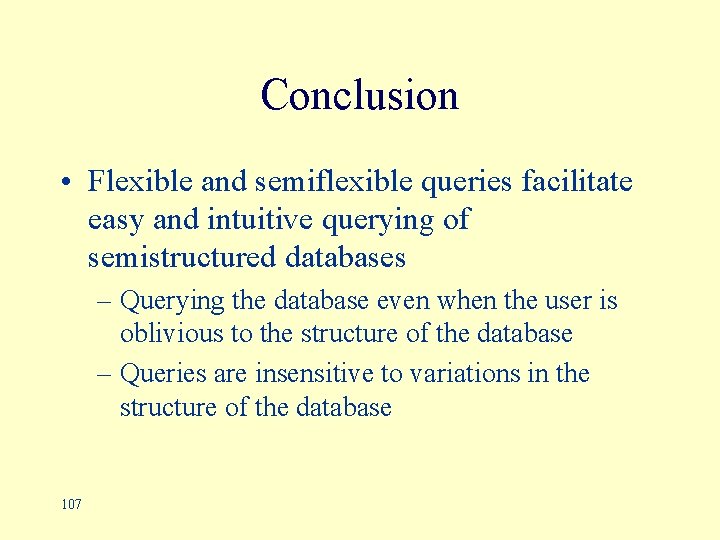 Conclusion

• Flexible and semiflexible queries facilitate easy and intuitive querying of semistructured databases

– Querying the database even when the user is oblivious to the structure of the database

– Queries are insensitive to variations in the structure of the database

107